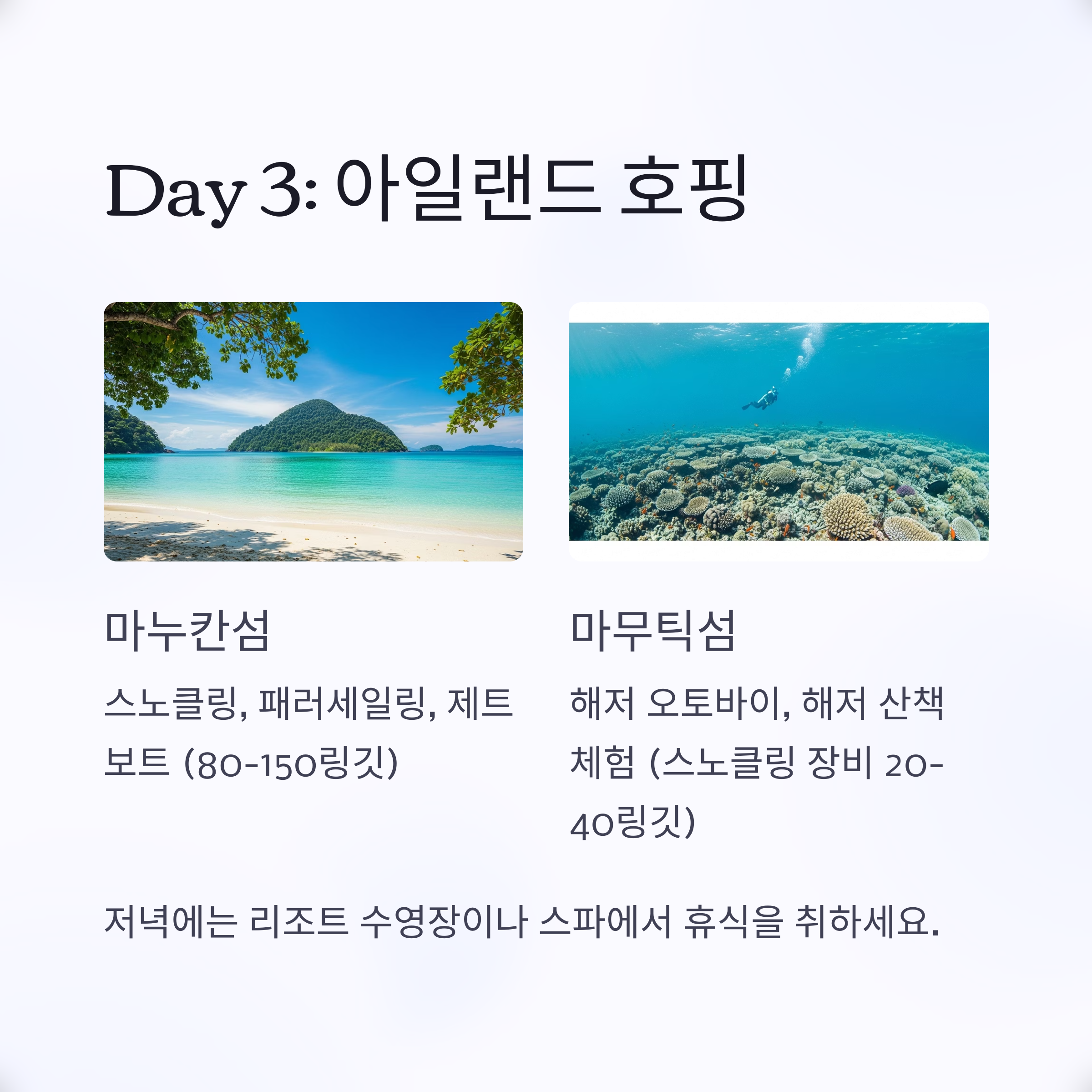 Day 3: 아일랜드 호핑

마누칸섬

스노클링, 패러세일링, 제트 보트 (80-150링깃)

마무틱섬

해저 오토바이, 해저 산책 체험 (스노클링 장비 20-40링깃)

저녁에는 리조트 수영장이나 스파에서 휴식을 취하세요.